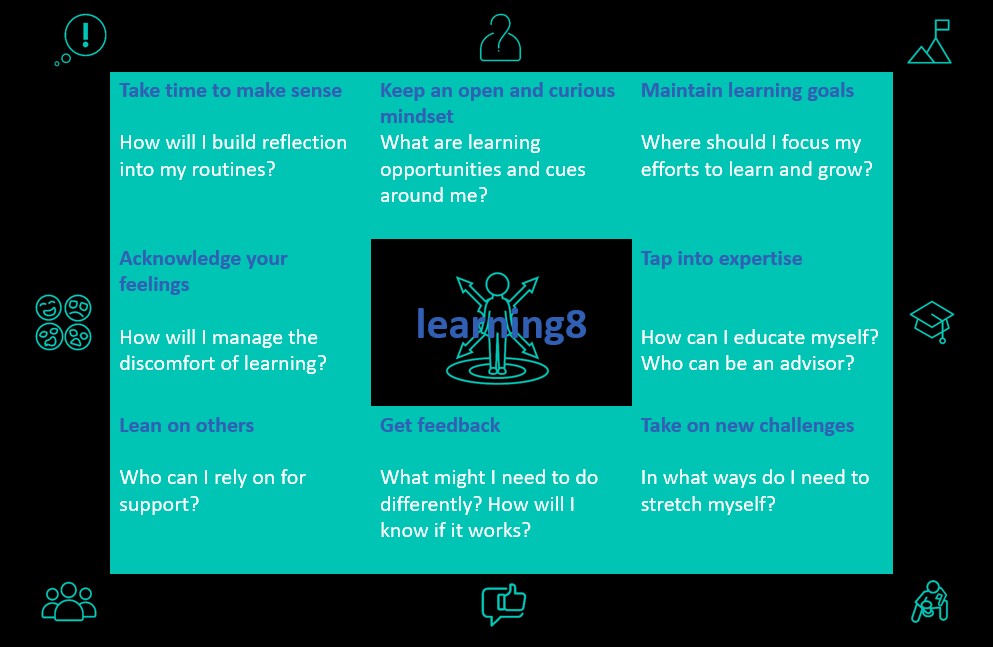 Take time to make sense

How will I build reflection into my routines?

Keep an open and curious mindset

What are learning opportunities and cues around me?

Maintain learning goals

Where should I focus my efforts to learn and grow?

Acknowledge your feelings

How will I manage the discomfort of learning?

learning8

Tap into expertise

How can I educate myself? Who can be an advisor?

Lean on others

Who can I rely on for support?

Get feedback

What might I need to do differently? How will I know if it works?

Take on new challenges

In what ways do I need to stretch myself?